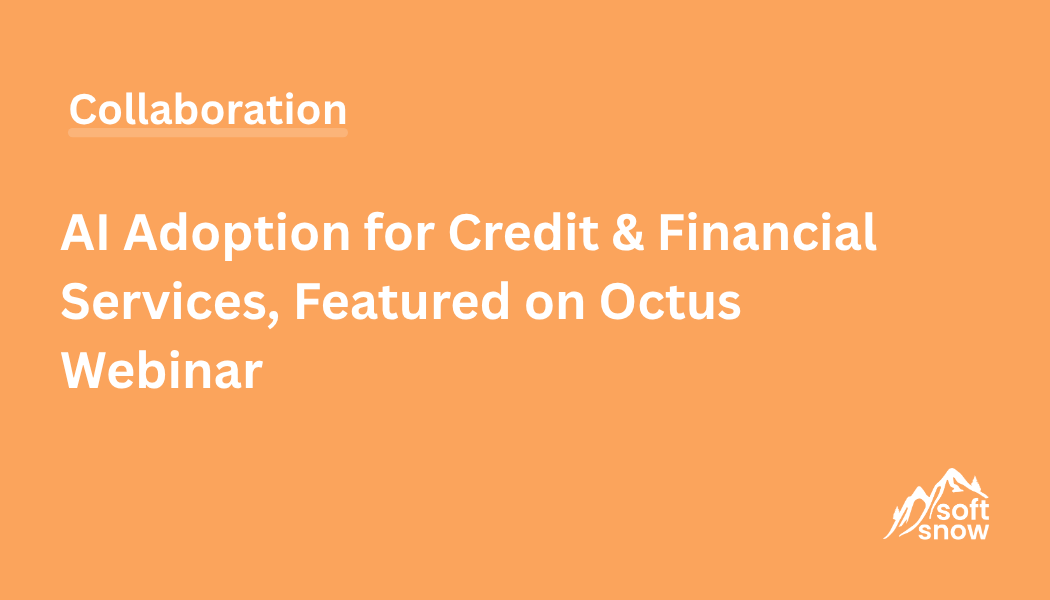 Collaboration

AI Adoption for Credit & Financial Services, Featured on Octus Webinar

soft snow